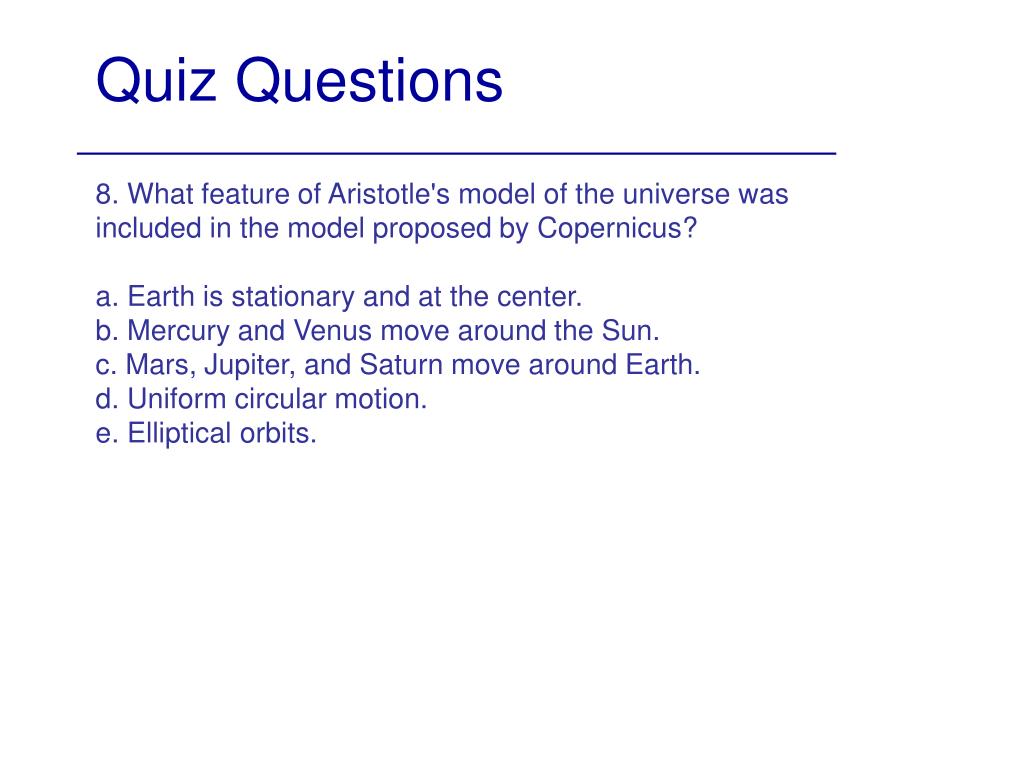 Quiz Questions

8. What feature of Aristotle's model of the universe was included in the model proposed by Copernicus?

a. Earth is stationary and at the center.
b. Mercury and Venus move around the Sun.
c. Mars, Jupiter, and Saturn move around Earth.
d. Uniform circular motion.
e. Elliptical orbits.